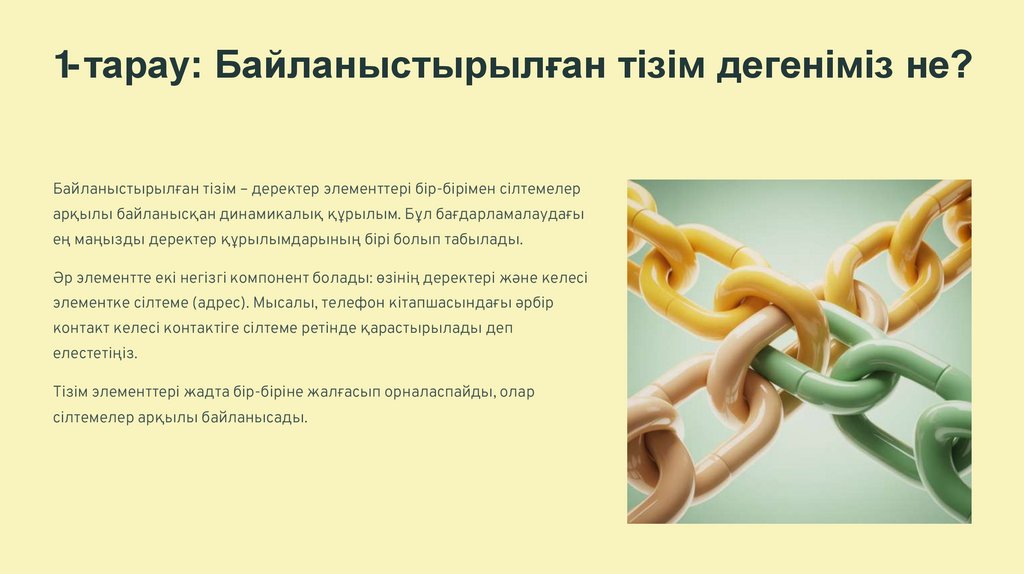 1-тарау: Байланыстырылған тізім дегеніміз не?

Байланыстырылған тізім – деректер элементтері бір-бірімен сілтемелер арқылы байланысқан динамикалық құрылым. Бұл бағдарламалаудағы ең маңызды деректер құрылымдарының бірі болып табылады.

Әр элементте екі негізгі компонент болады: өзінің деректері және келесі элементке сілтеме (адрес). Мысалы, телефон кітапшасындағы әрбір контакт келесі контактіге сілтеме ретінде қарастырылады деп елестетіңіз.

Тізім элементтері жадта бір-біріне жалғасып орналаспайды, олар сілтемелер арқылы байланысады.